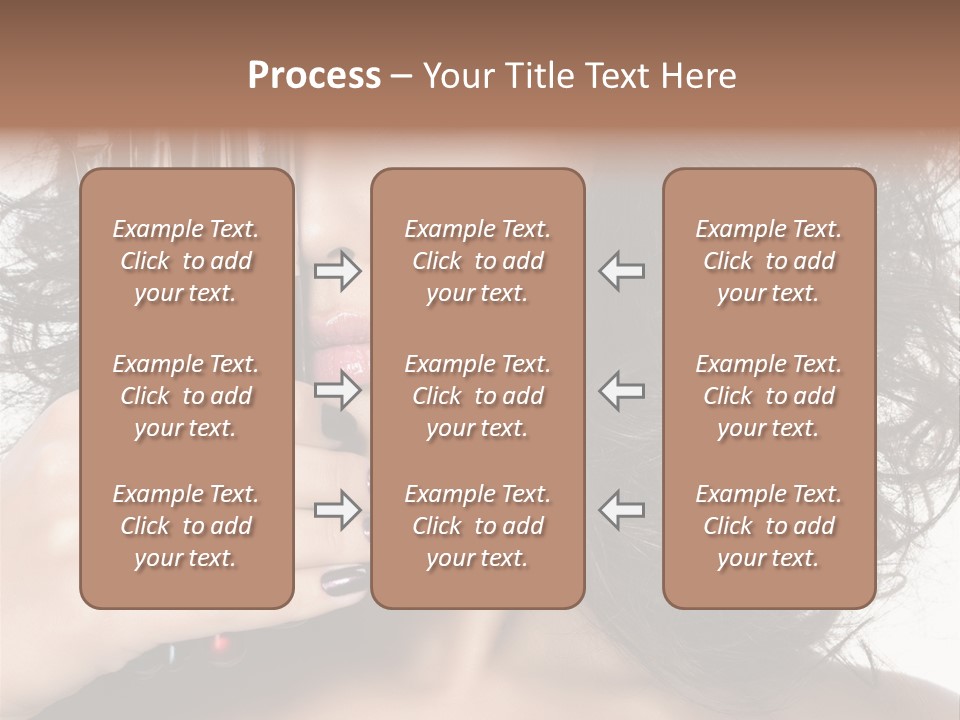 Process – Your Title Text Here

Example Text. Click to add your text.

Example Text. Click to add your text.

Example Text. Click to add your text.

Example Text. Click to add your text.

Example Text. Click to add your text.

Example Text. Click to add your text.

Example Text. Click to add your text.

Example Text. Click to add your text.

Example Text. Click to add your text.